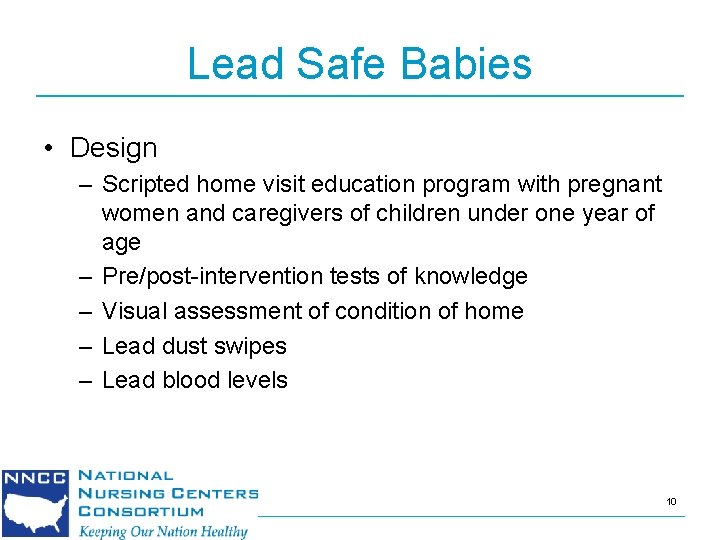 Lead Safe Babies

• Design
– Scripted home visit education program with pregnant women and caregivers of children under one year of age
– Pre/post-intervention tests of knowledge
– Visual assessment of condition of home
– Lead dust swipes
– Lead blood levels

NNCC NATIONAL NURSING CENTERS CONSORTIUM
Keeping Our Nation Healthy

10